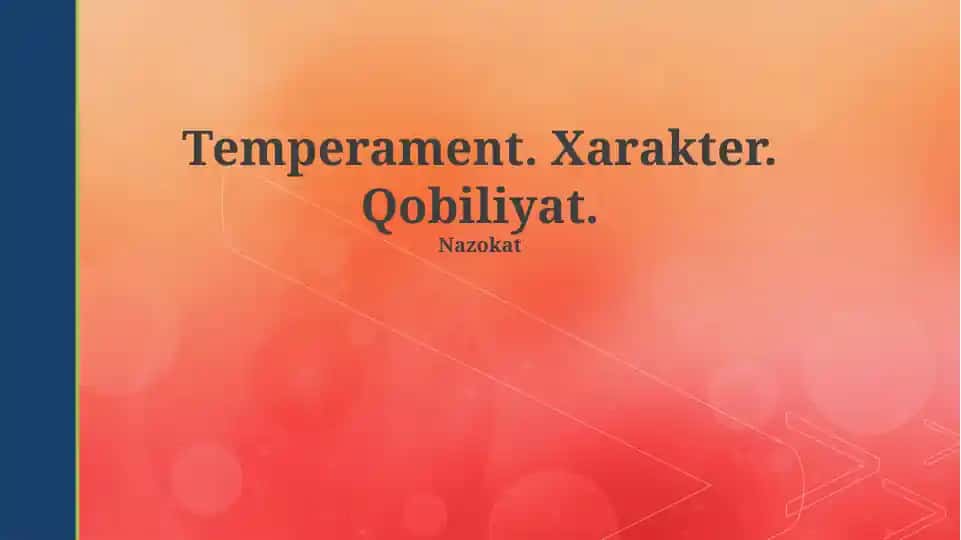 Temperament. Xarakter. Qobiliyat.

Nazokat